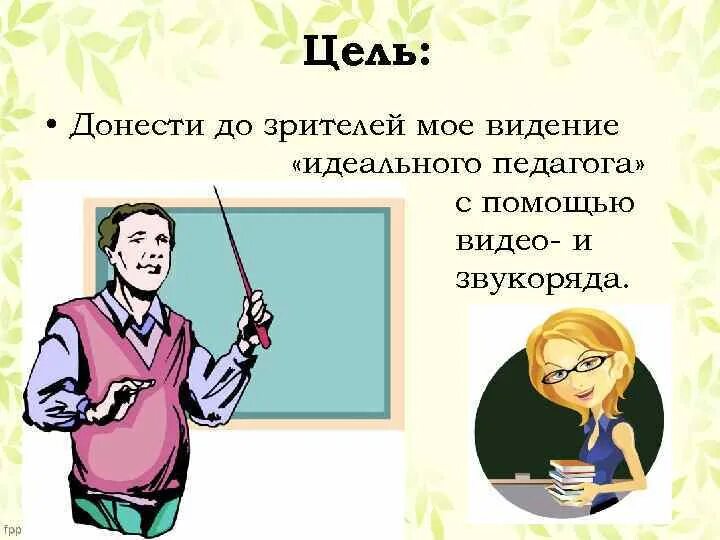 Цель:

• Донести до зрителей мое видение «идеального педагога» с помощью видео- и звукоряда.

fpp